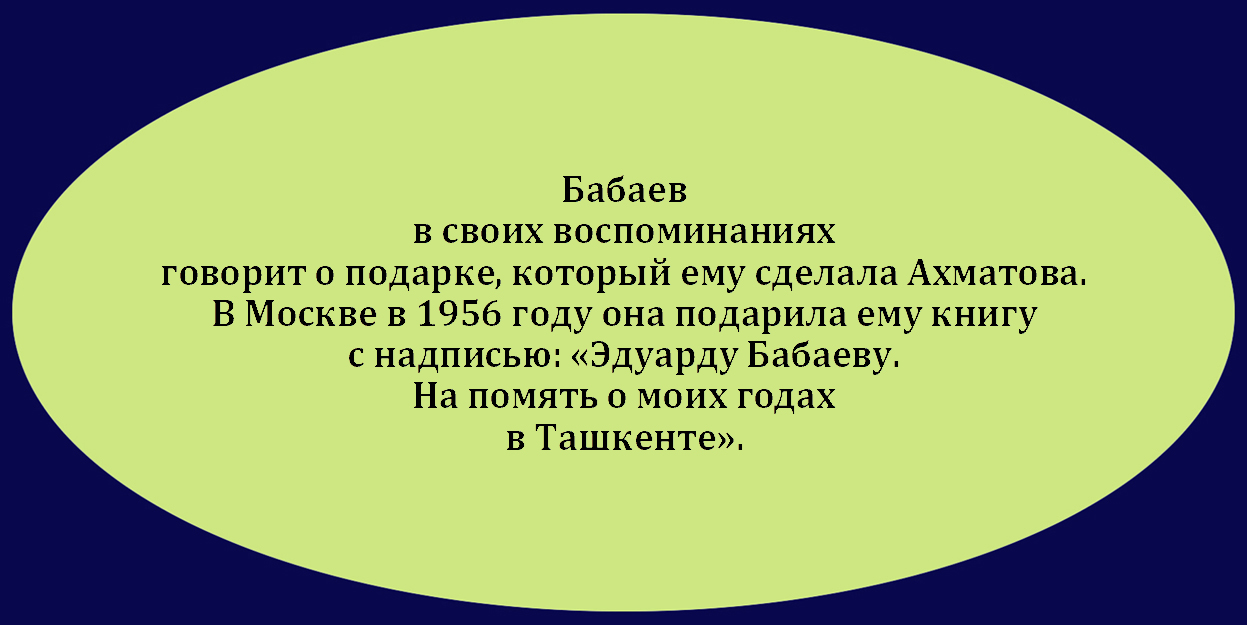 Бабаев
в своих воспоминаниях
говорит о подарке, который ему сделала Ахматова.
В Москве в 1956 году она подарила ему книгу
с надписью: «Эдуарду Бабаеву.
На помять о моих годах
в Ташкенте».